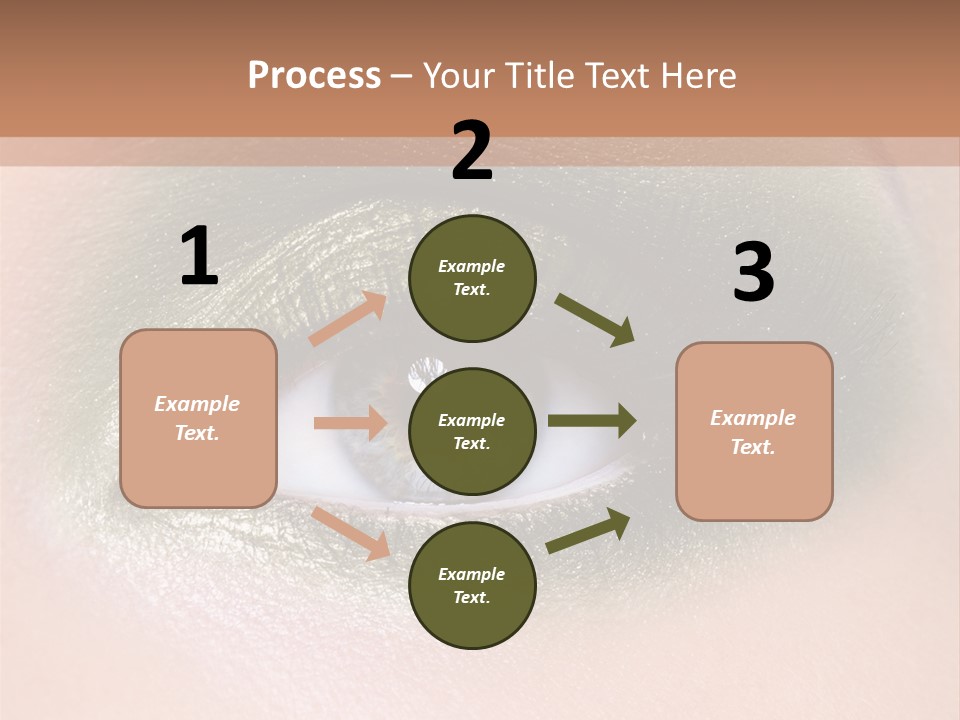 Process – Your Title Text Here

1

Example Text.

2

Example Text.

Example Text.

Example Text.

3

Example Text.